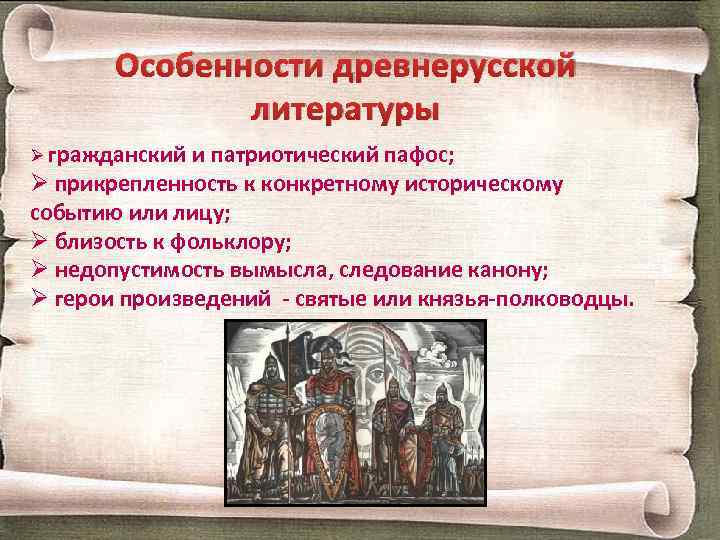 Особенности древнерусской литературы

➢ гражданский и патриотический пафос;
➢ прикрепленность к конкретному историческому событию или лицу;
➢ близость к фольклору;
➢ недопустимость вымысла, следование канону;
➢ герои произведений - святые или князья-полководцы.